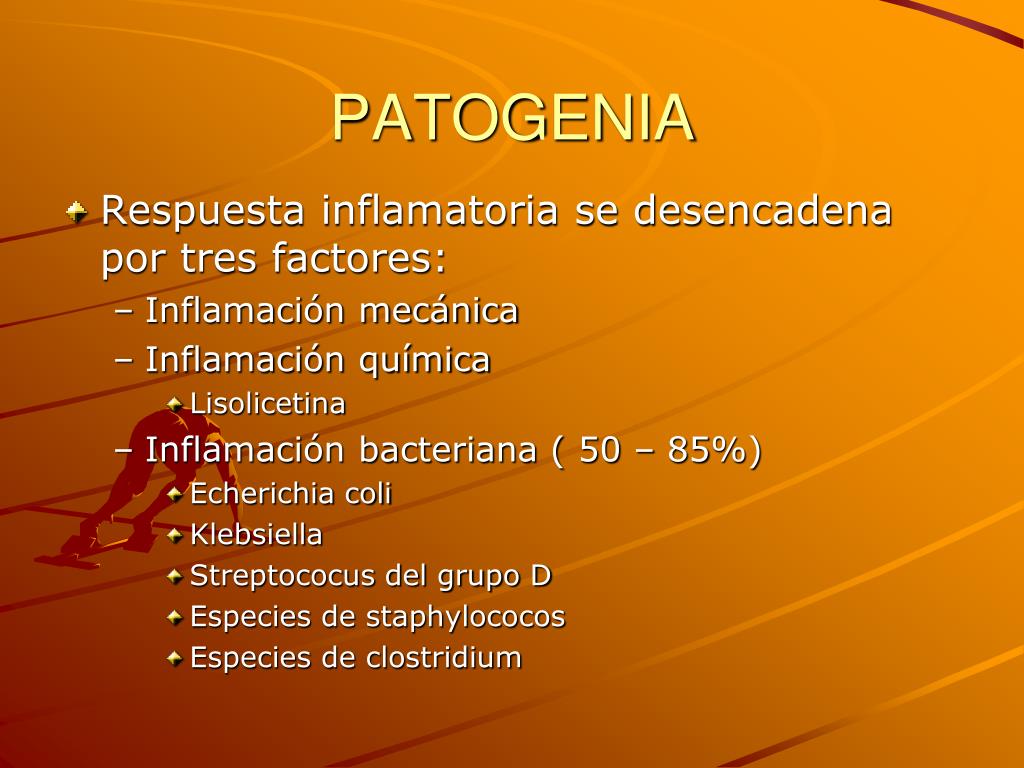 PATOGENIA

Respuesta inflamatoria se desencadena por tres factores:

– Inflamación mecánica
– Inflamación química
Lisolicetina
– Inflamación bacteriana ( 50 – 85%)
Echerichia coli
Klebsiella
Streptococus del grupo D
Especies de staphylococos
Especies de clostridium